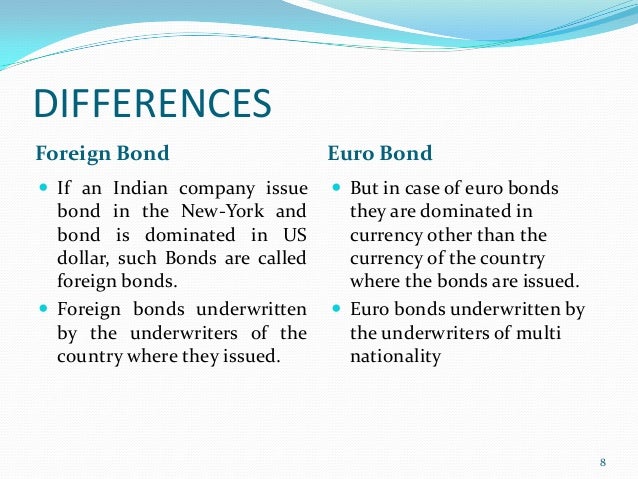 DIFFERENCES

Foreign Bond

- If an Indian company issue bond in the New-York and bond is dominated in US dollar, such Bonds are called foreign bonds.
- Foreign bonds underwritten by the underwriters of the country where they issued.

Euro Bond

- But in case of euro bonds they are dominated in currency other than the currency of the country where the bonds are issued.
- Euro bonds underwritten by the underwriters of multi nationality

8